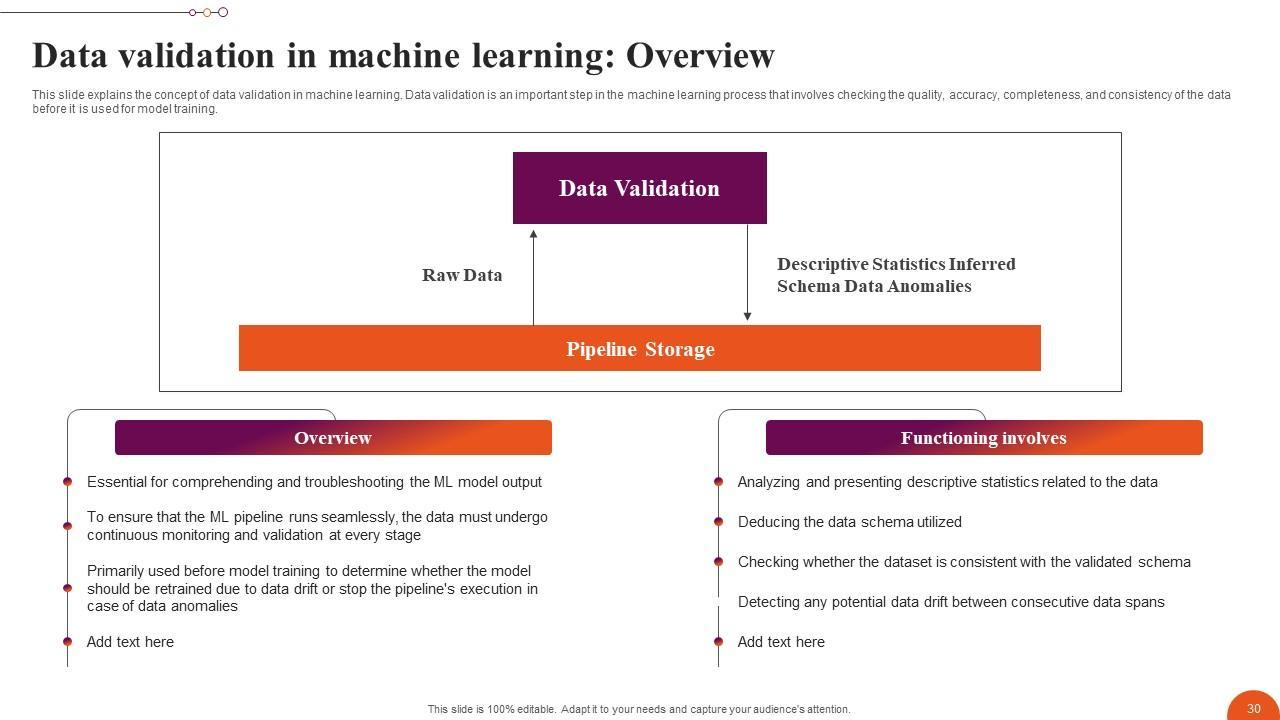 Data validation in machine learning: Overview

This slide explains the concept of data validation in machine learning. Data validation is an important step in the machine learning process that involves checking the quality, accuracy, completeness, and consistency of the data before it is used for model training.

Data Validation

Raw Data

Descriptive Statistics Inferred Schema Data Anomalies

Pipeline Storage

Overview

Essential for comprehending and troubleshooting the ML model output

To ensure that the ML pipeline runs seamlessly, the data must undergo continuous monitoring and validation at every stage

Primarily used before model training to determine whether the model should be retrained due to data drift or stop the pipeline's execution in case of data anomalies

Add text here

Functioning involves

Analyzing and presenting descriptive statistics related to the data

Deducing the data schema utilized

Checking whether the dataset is consistent with the validated schema

Detecting any potential data drift between consecutive data spans

Add text here

This slide is 100% editable. Adapt it to your needs and capture your audience's attention.

30